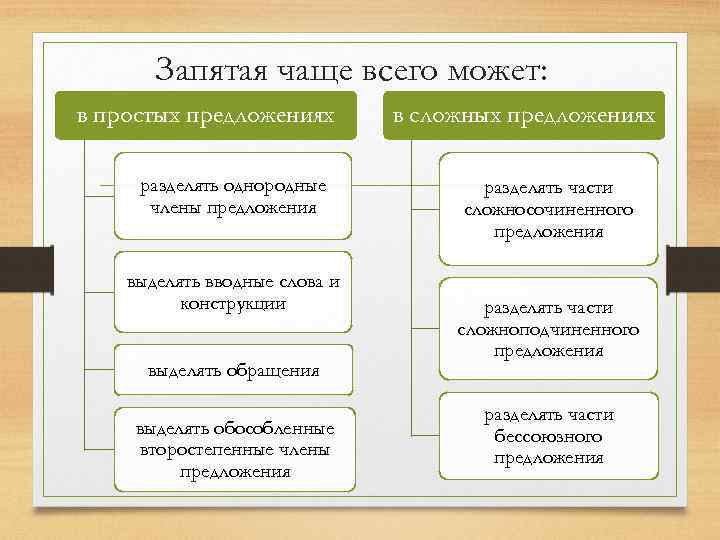 Запятая чаще всего может:

в простых предложениях

разделять однородные члены предложения

выделять вводные слова и конструкции

выделять обращения

выделять обособленные второстепенные члены предложения

в сложных предложениях

разделять части сложносочиненного предложения

разделять части сложноподчиненного предложения

разделять части бессоюзного предложения